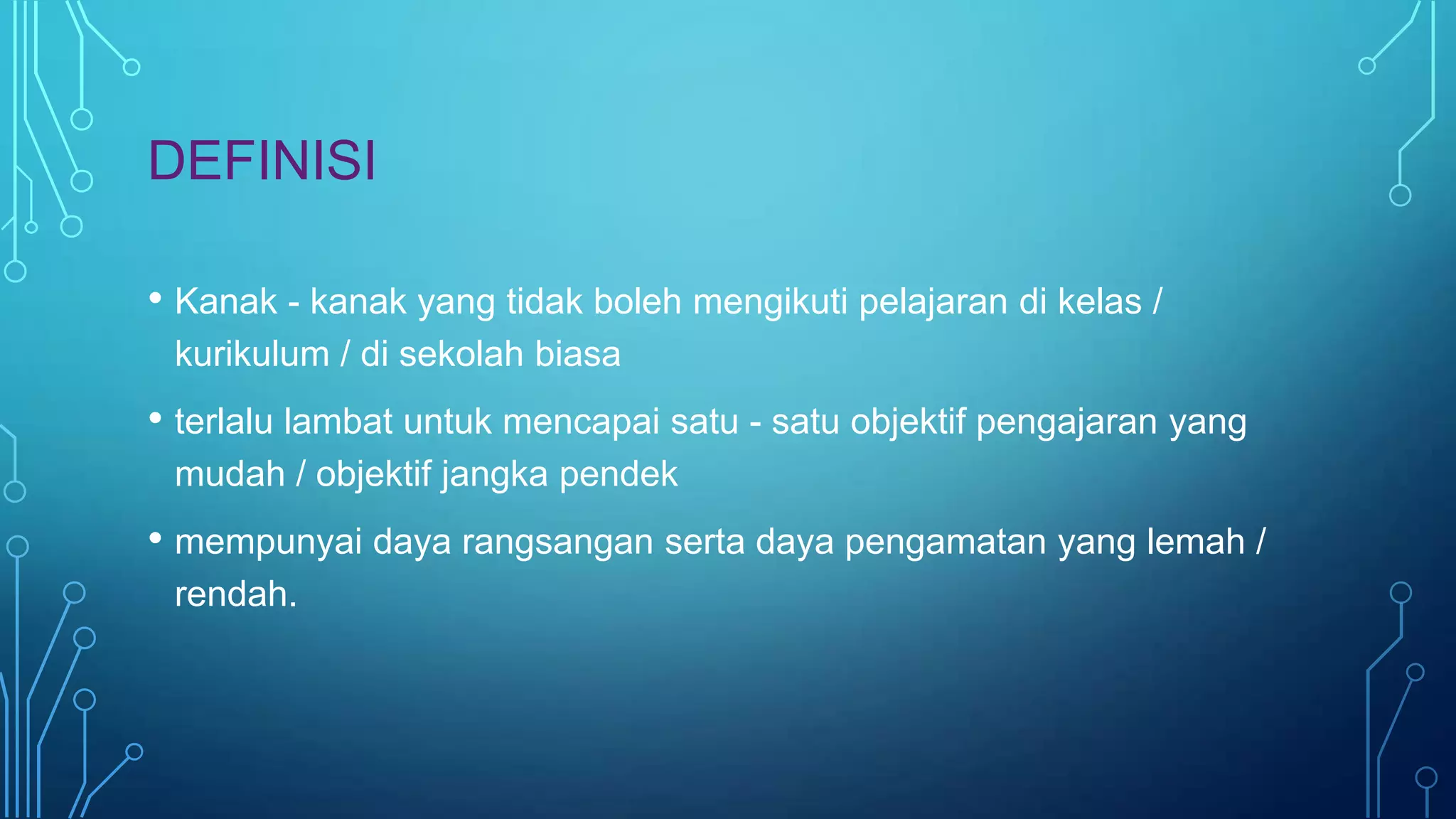 DEFINISI

• Kanak - kanak yang tidak boleh mengikuti pelajaran di kelas / kurikulum / di sekolah biasa

• terlalu lambat untuk mencapai satu - satu objektif pengajaran yang mudah / objektif jangka pendek

• mempunyai daya rangsangan serta daya pengamatan yang lemah / rendah.